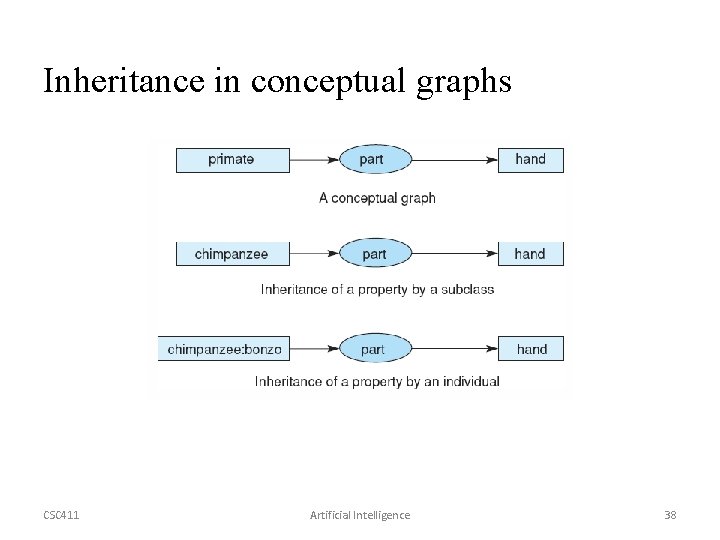 Inheritance in conceptual graphs

primate

part

hand

A conceptual graph

chimpanzee

part

hand

Inheritance of a property by a subclass

chimpanzee:bonzo

part

hand

Inheritance of a property by an individual

CSC411

Artificial Intelligence

38